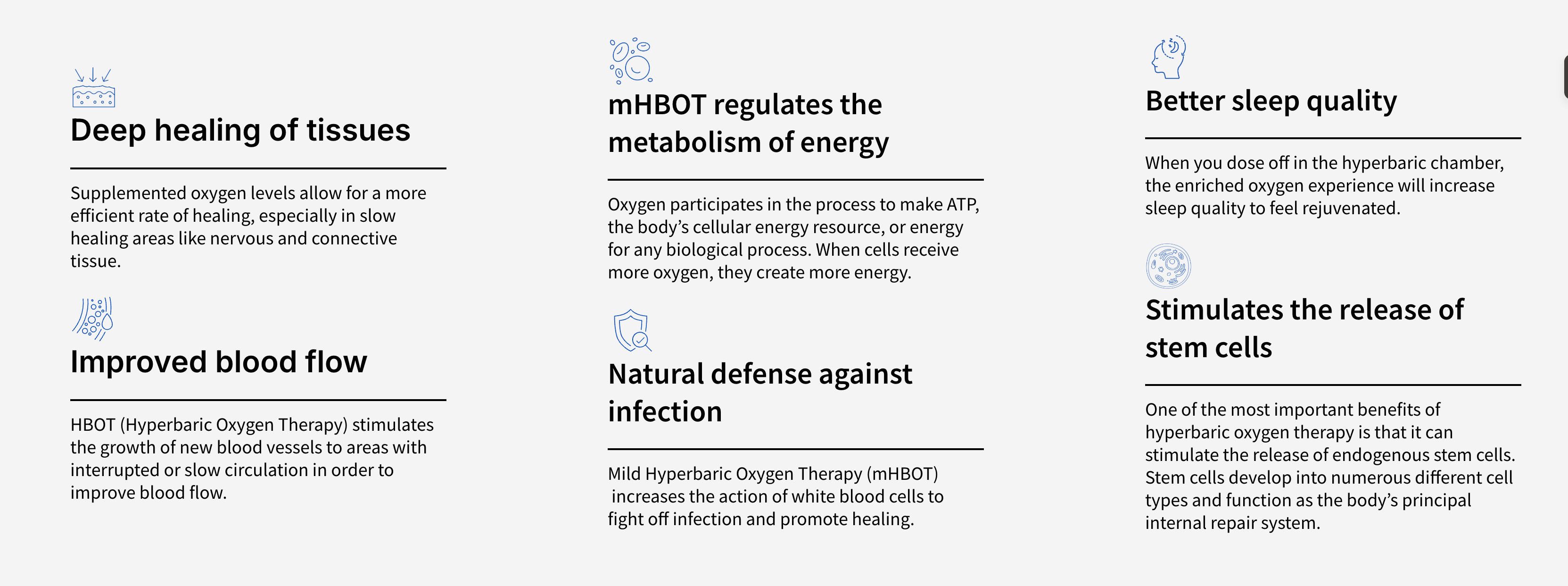 Deep healing of tissues

Supplemented oxygen levels allow for a more efficient rate of healing, especially in slow healing areas like nervous and connective tissue.

Improved blood flow

HBOT (Hyperbaric Oxygen Therapy) stimulates the growth of new blood vessels to areas with interrupted or slow circulation in order to improve blood flow.

mHBOT regulates the metabolism of energy

Oxygen participates in the process to make ATP, the body's cellular energy resource, or energy for any biological process. When cells receive more oxygen, they create more energy.

Natural defense against infection

Mild Hyperbaric Oxygen Therapy (mHBOT) increases the action of white blood cells to fight off infection and promote healing.

Better sleep quality

When you dose off in the hyperbaric chamber, the enriched oxygen experience will increase sleep quality to feel rejuvenated.

Stimulates the release of stem cells

One of the most important benefits of hyperbaric oxygen therapy is that it can stimulate the release of endogenous stem cells. Stem cells develop into numerous different cell types and function as the body's principal internal repair system.